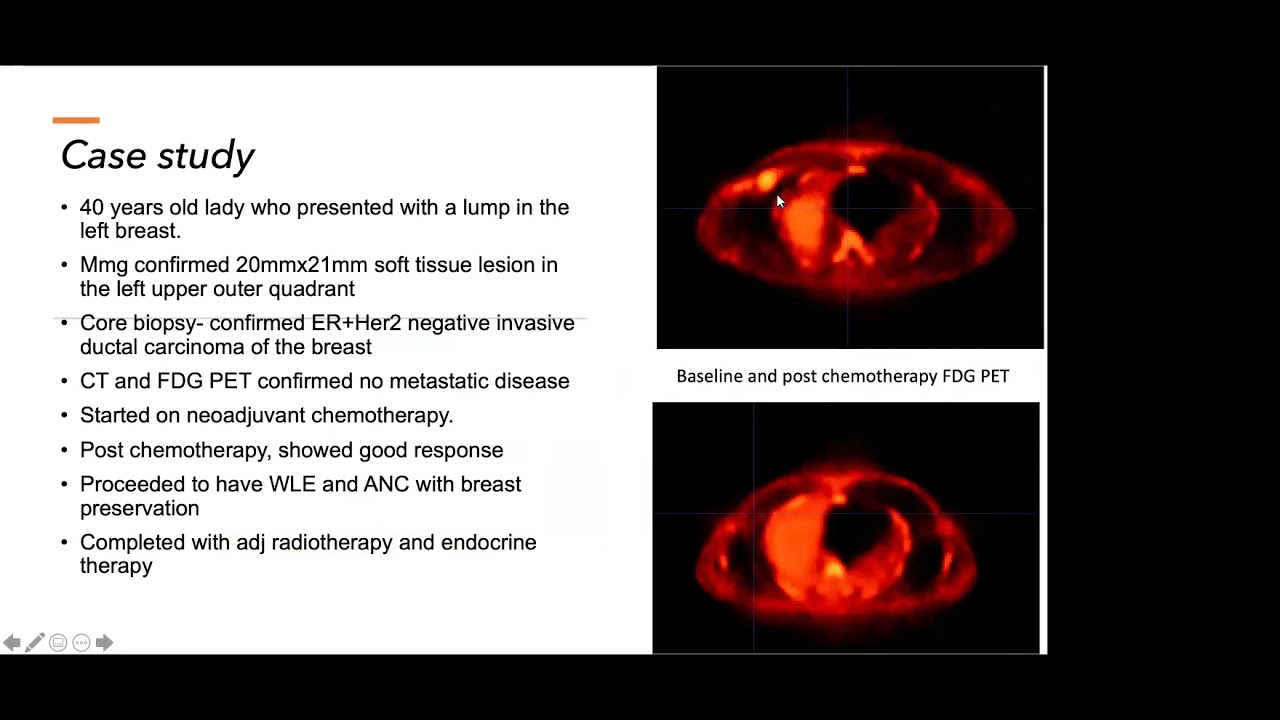 Case study

• 40 years old lady who presented with a lump in the left breast.
• Mmg confirmed 20mmx21mm soft tissue lesion in the left upper outer quadrant
• Core biopsy- confirmed ER+Her2 negative invasive ductal carcinoma of the breast
• CT and FDG PET confirmed no metastatic disease
• Started on neoadjuvant chemotherapy.
• Post chemotherapy, showed good response
• Proceeded to have WLE and ANC with breast preservation
• Completed with adj radiotherapy and endocrine therapy

Baseline and post chemotherapy FDG PET